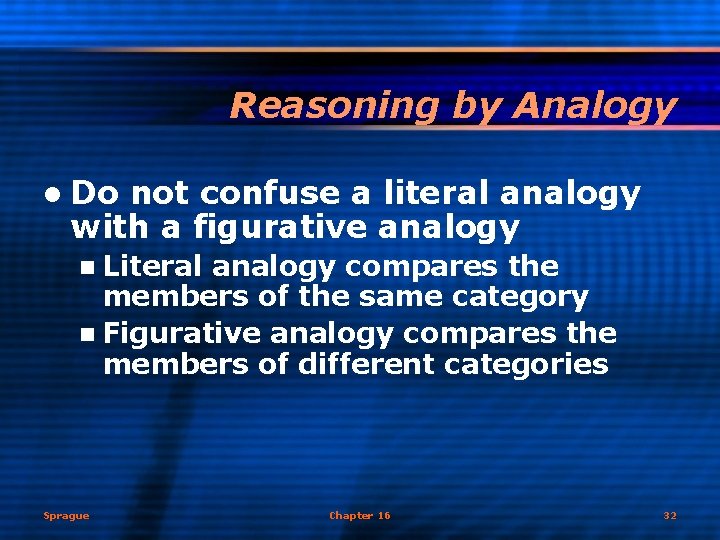 Reasoning by Analogy

• Do not confuse a literal analogy with a figurative analogy

▪ Literal analogy compares the members of the same category

▪ Figurative analogy compares the members of different categories

Sprague

Chapter 16

32